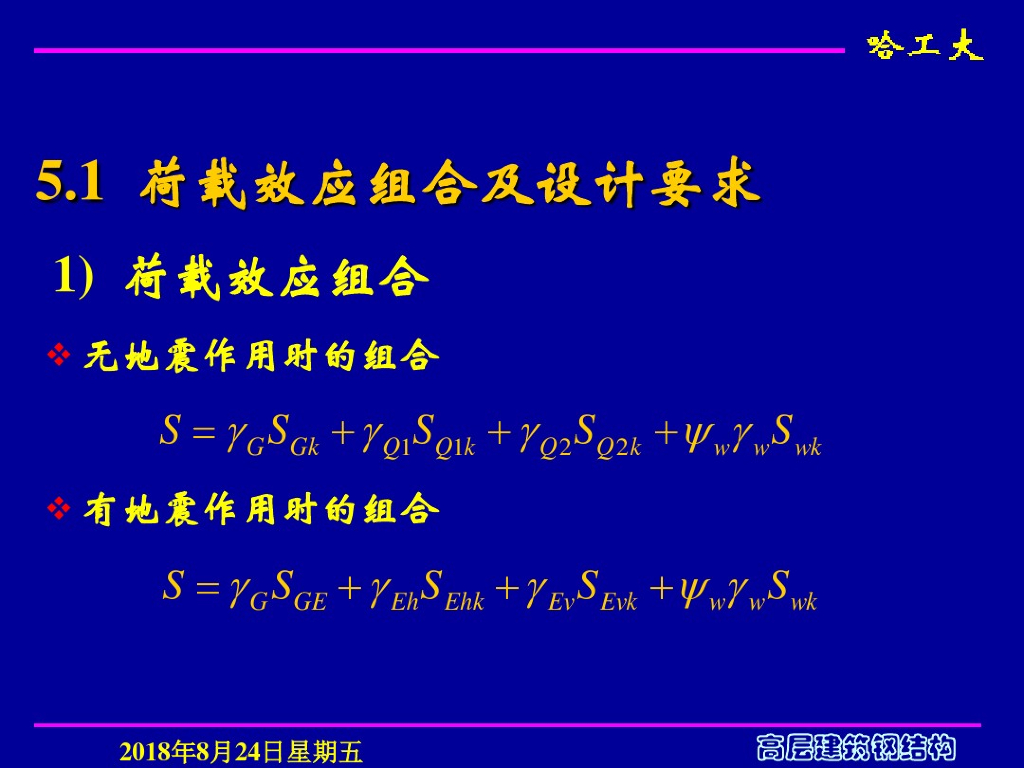 哈工大

5.1 荷载效应组合及设计要求

1) 荷载效应组合

❖ 无地震作用时的组合

$S = \gamma_G S_{Gk} + \gamma_{Q1} S_{Q1k} + \gamma_{Q2} S_{Q2k} + \psi_w \gamma_w S_{wk}$

❖ 有地震作用时的组合

$S = \gamma_G S_{GE} + \gamma_{Eh} S_{Ehk} + \gamma_{Ev} S_{Evk} + \psi_w \gamma_w S_{wk}$

2018年8月24日星期五

高层建筑钢结构